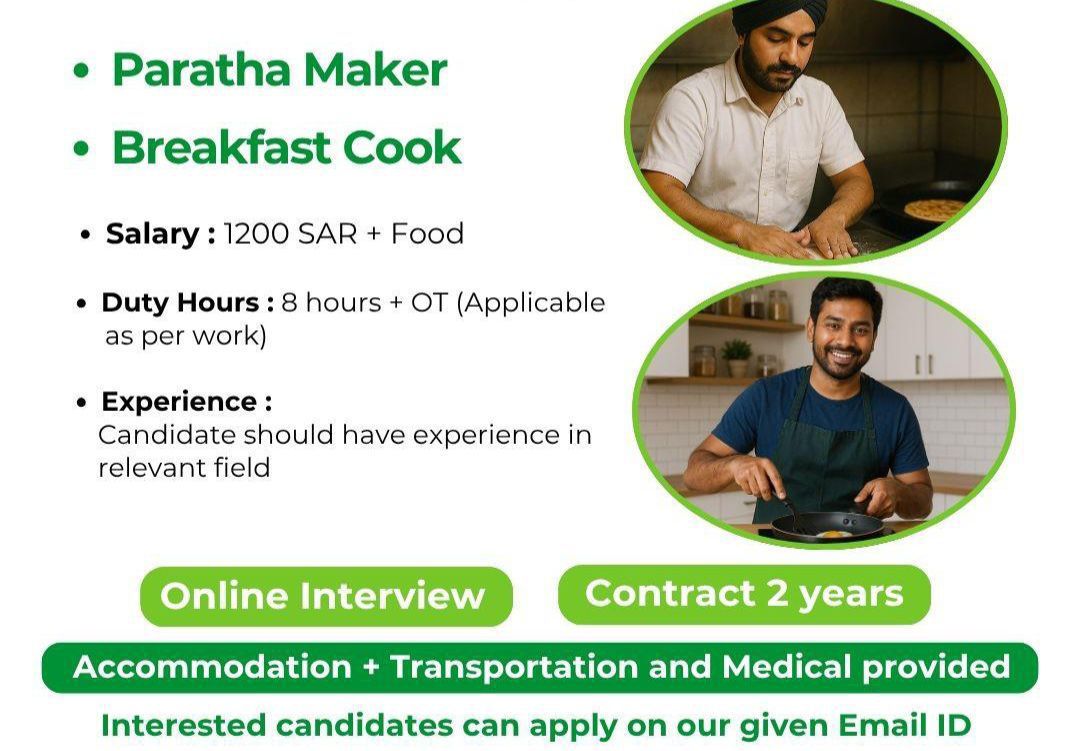 • Paratha Maker

• Breakfast Cook

• Salary : 1200 SAR + Food

• Duty Hours : 8 hours + OT (Applicable as per work)

• Experience :
Candidate should have experience in relevant field

Online Interview

Contract 2 years

Accommodation + Transportation and Medical provided

Interested candidates can apply on our given Email ID